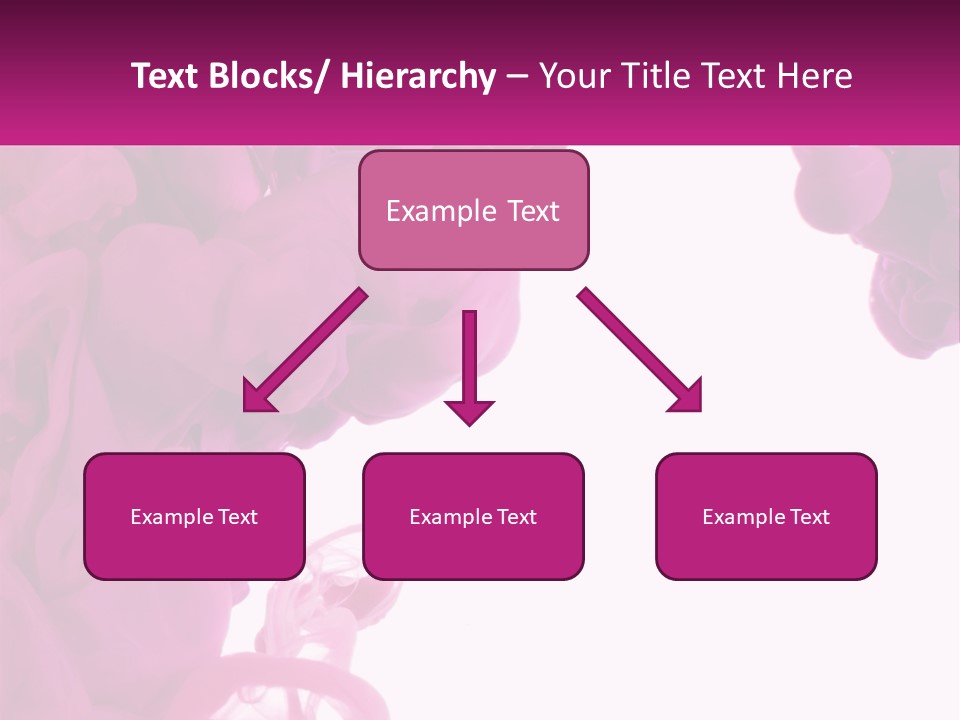 Text Blocks/ Hierarchy – Your Title Text Here

Example Text

Example Text

Example Text

Example Text